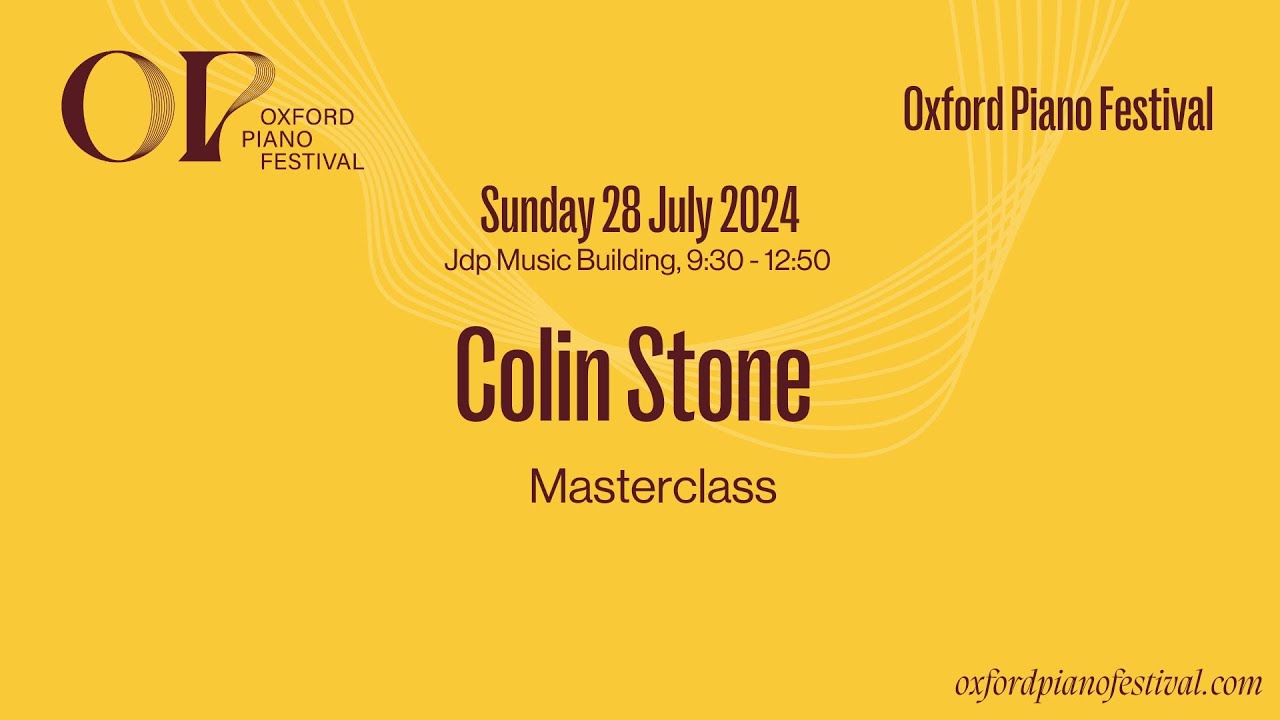 OP OXFORD PIANO FESTIVAL

Oxford Piano Festival

Sunday 28 July 2024
Jdp Music Building, 9:30 - 12:50

Colin Stone

Masterclass

oxfordpianofestival.com